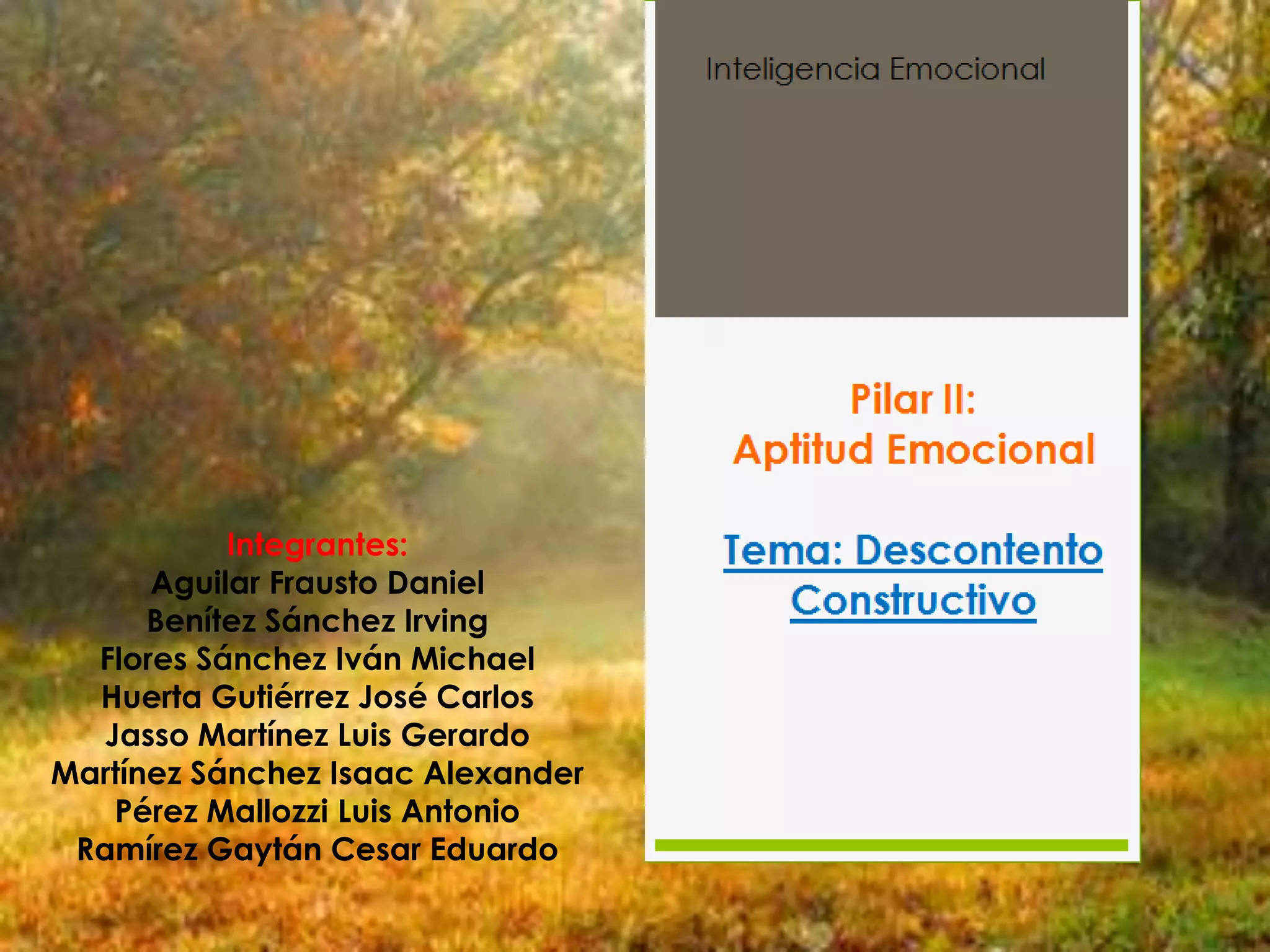 Inteligencia Emocional

Pilar II:
Aptitud Emocional

Tema: Descontento Constructivo

Integrantes:
Aguilar Frausto Daniel
Benítez Sánchez Irving
Flores Sánchez Iván Michael
Huerta Gutiérrez José Carlos
Jasso Martínez Luis Gerardo
Martínez Sánchez Isaac Alexander
Pérez Mallozzi Luis Antonio
Ramírez Gaytán Cesar Eduardo